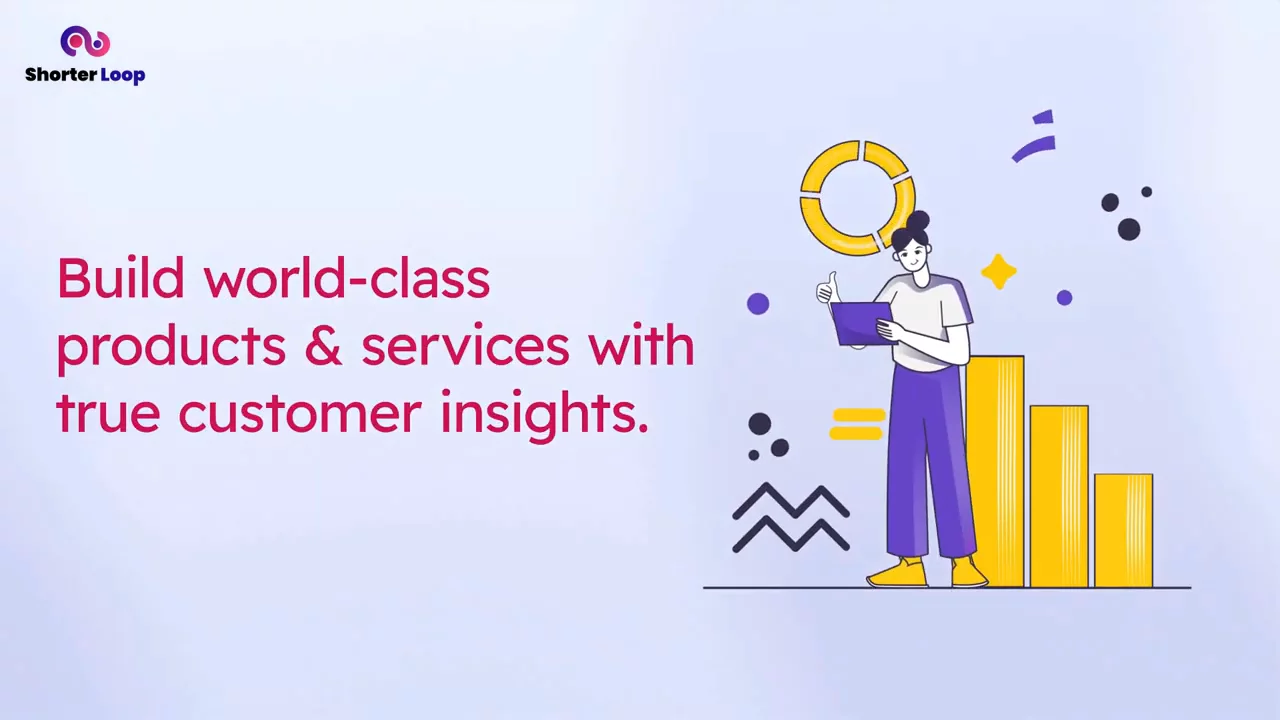 Shorter Loop

Build world-class products & services with true customer insights.